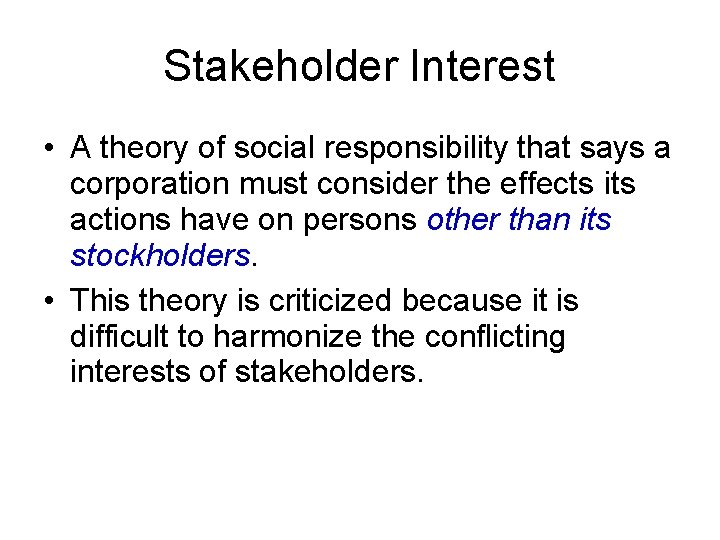 Stakeholder Interest

• A theory of social responsibility that says a corporation must consider the effects its actions have on persons other than its stockholders.

• This theory is criticized because it is difficult to harmonize the conflicting interests of stakeholders.